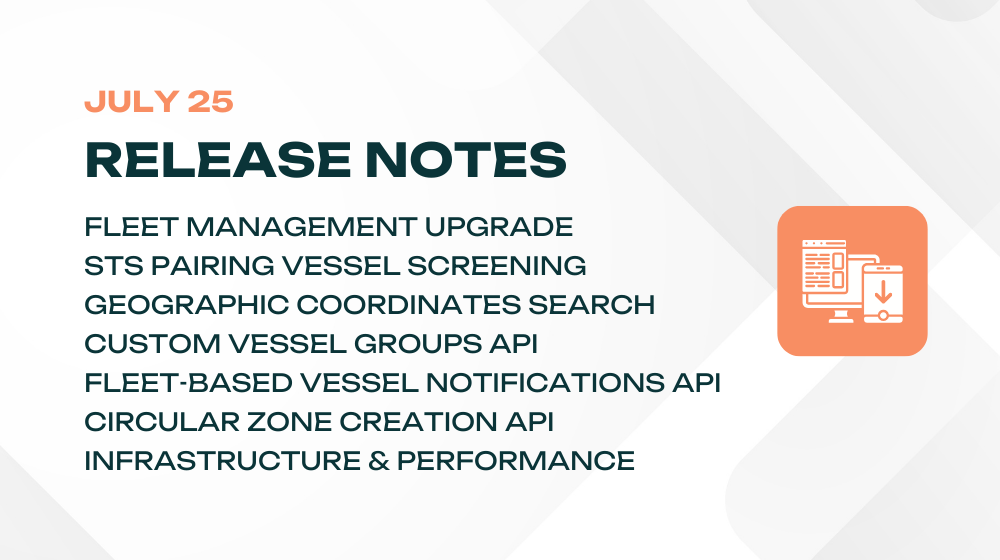 JULY 25

RELEASE NOTES

FLEET MANAGEMENT UPGRADE
STS PAIRING VESSEL SCREENING
GEOGRAPHIC COORDINATES SEARCH
CUSTOM VESSEL GROUPS API
FLEET-BASED VESSEL NOTIFICATIONS API
CIRCULAR ZONE CREATION API
INFRASTRUCTURE & PERFORMANCE